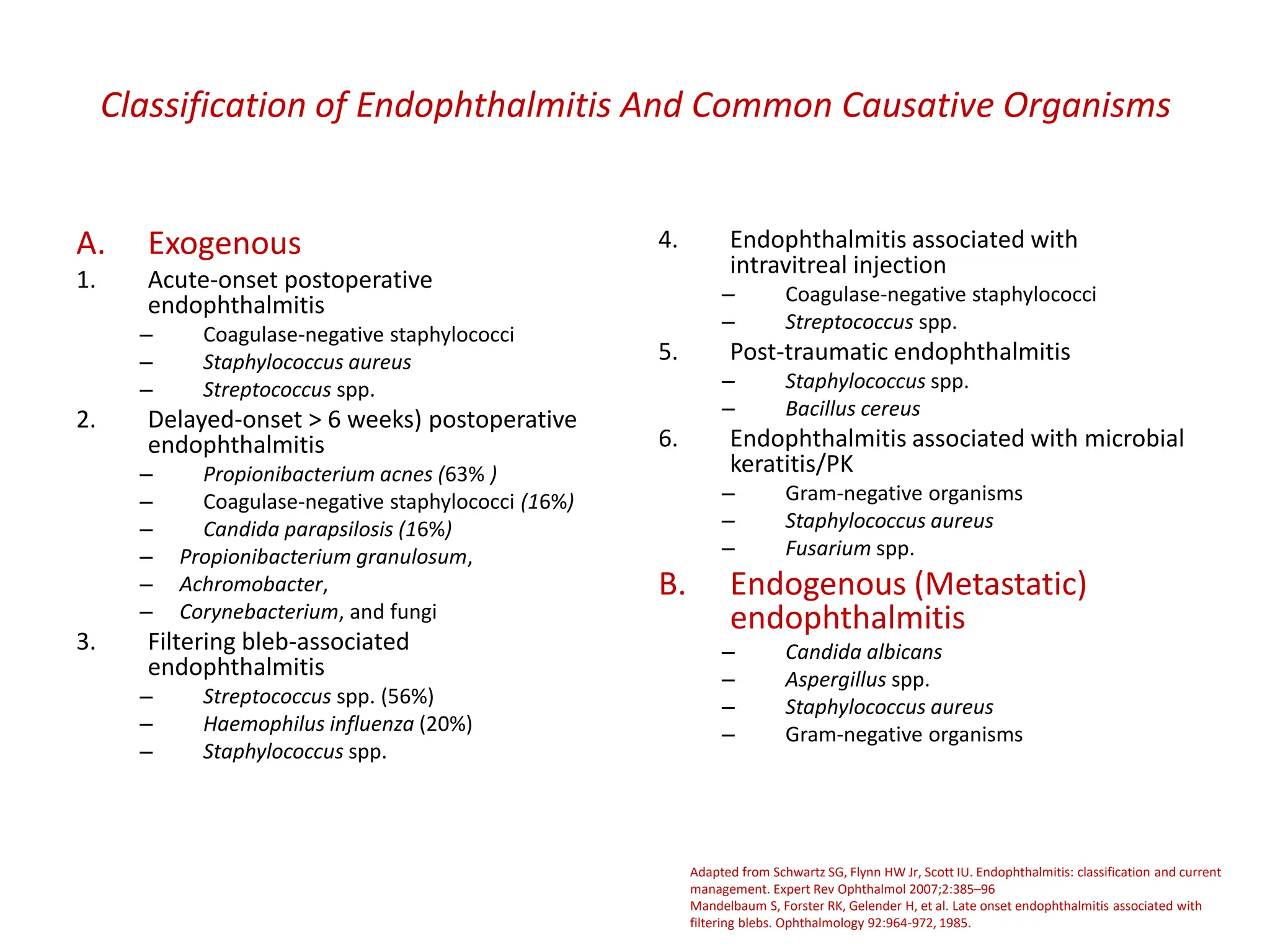 Classification of Endophthalmitis And Common Causative Organisms

A. Exogenous
1. Acute-onset postoperative endophthalmitis
– Coagulase-negative staphylococci
– Staphylococcus aureus
– Streptococcus spp.
2. Delayed-onset > 6 weeks) postoperative endophthalmitis
– Propionibacterium acnes (63% )
– Coagulase-negative staphylococci (16%)
– Candida parapsilosis (16%)
– Propionibacterium granulosum,
– Achromobacter,
– Corynebacterium, and fungi
3. Filtering bleb-associated endophthalmitis
– Streptococcus spp. (56%)
– Haemophilus influenza (20%)
– Staphylococcus spp.

4. Endophthalmitis associated with intravitreal injection
– Coagulase-negative staphylococci
– Streptococcus spp.
5. Post-traumatic endophthalmitis
– Staphylococcus spp.
– Bacillus cereus
6. Endophthalmitis associated with microbial keratitis/PK
– Gram-negative organisms
– Staphylococcus aureus
– Fusarium spp.
B. Endogenous (Metastatic) endophthalmitis
– Candida albicans
– Aspergillus spp.
– Staphylococcus aureus
– Gram-negative organisms

Adapted from Schwartz SG, Flynn HW Jr, Scott IU. Endophthalmitis: classification and current management. Expert Rev Ophthalmol 2007;2:385–96
Mandelbaum S, Forster RK, Gelender H, et al. Late onset endophthalmitis associated with filtering blebs. Ophthalmology 92:964-972, 1985.